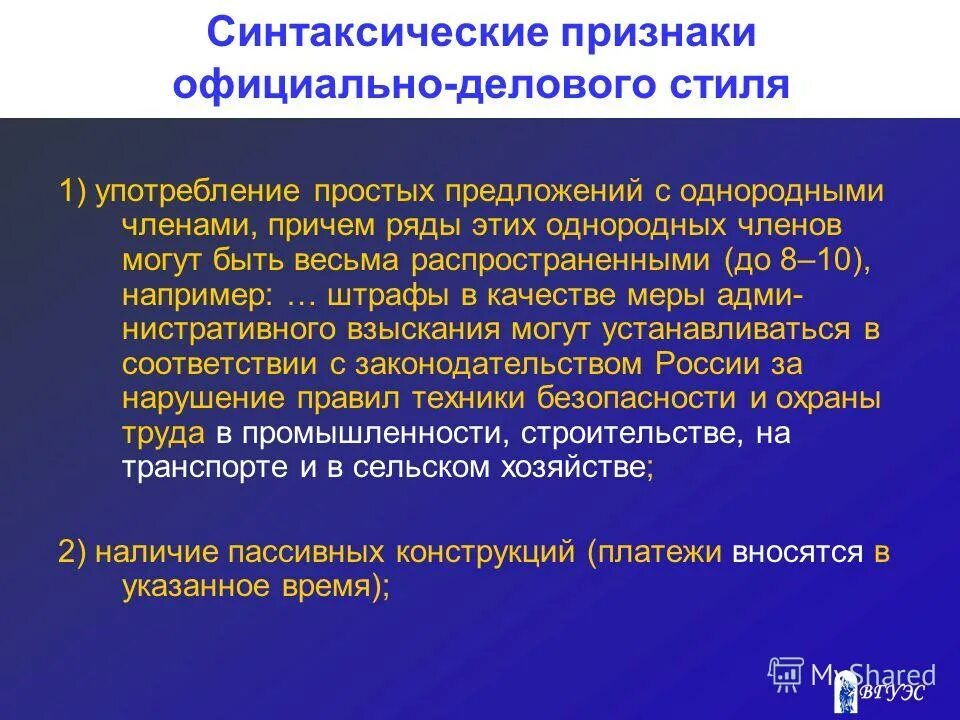 Синтаксические признаки официально-делового стиля

1) употребление простых предложений с однородными членами, причем ряды этих однородных членов могут быть весьма распространенными (до 8–10), например: … штрафы в качестве меры административного взыскания могут устанавливаться в соответствии с законодательством России за нарушение правил техники безопасности и охраны труда в промышленности, строительстве, на транспорте и в сельском хозяйстве;

2) наличие пассивных конструкций (платежи вносятся в указанное время);

MyShared
ВГУЭС